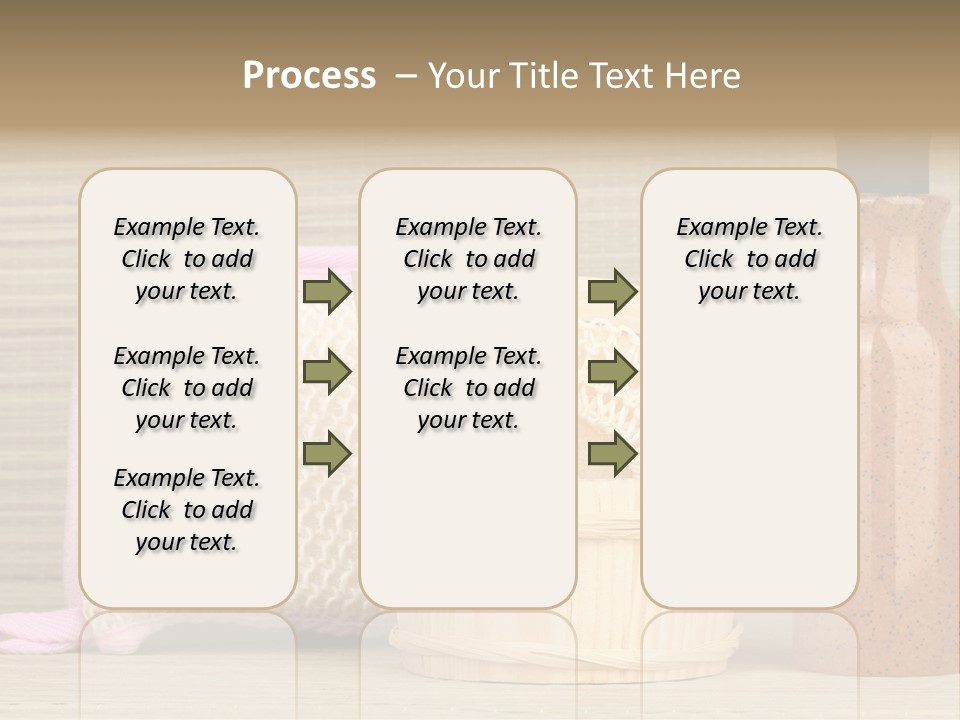 Process – Your Title Text Here

Example Text. Click to add your text.

Example Text. Click to add your text.

Example Text. Click to add your text.

Example Text. Click to add your text.

Example Text. Click to add your text.

Example Text. Click to add your text.